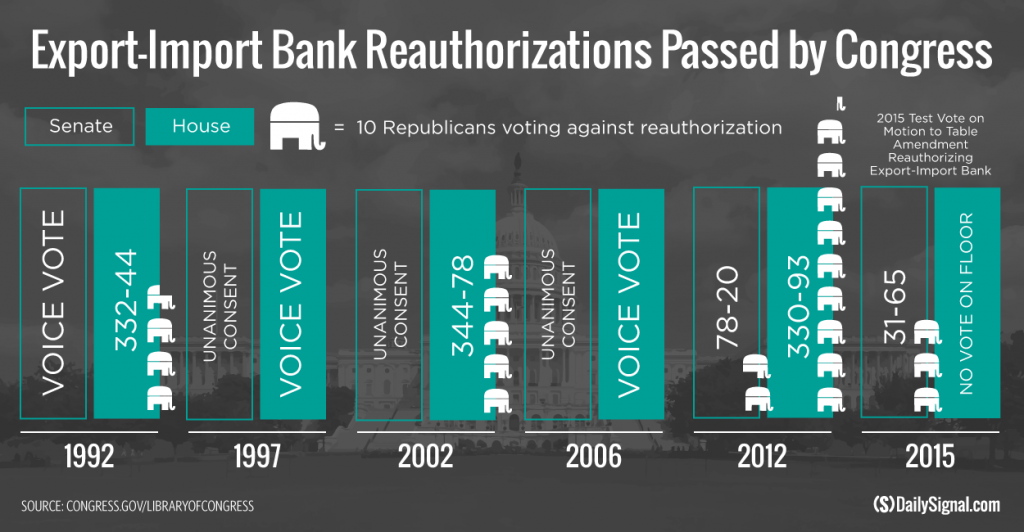 Export-Import Bank Reauthorizations Passed by Congress

Senate House = 10 Republicans voting against reauthorization

2015 Test Vote on Motion to Table Amendment Reauthorizing Export-Import Bank

VOICE VOTE
332-44
1992

UNANIMOUS CONSENT
VOICE VOTE
1997

UNANIMOUS CONSENT
344-78
2002

UNANIMOUS CONSENT
VOICE VOTE
2006

78-20
330-93
2012

31-65
NO VOTE ON FLOOR
2015

SOURCE: CONGRESS.GOV/LIBRARYOFCONGRESS

(S) DailySignal.com